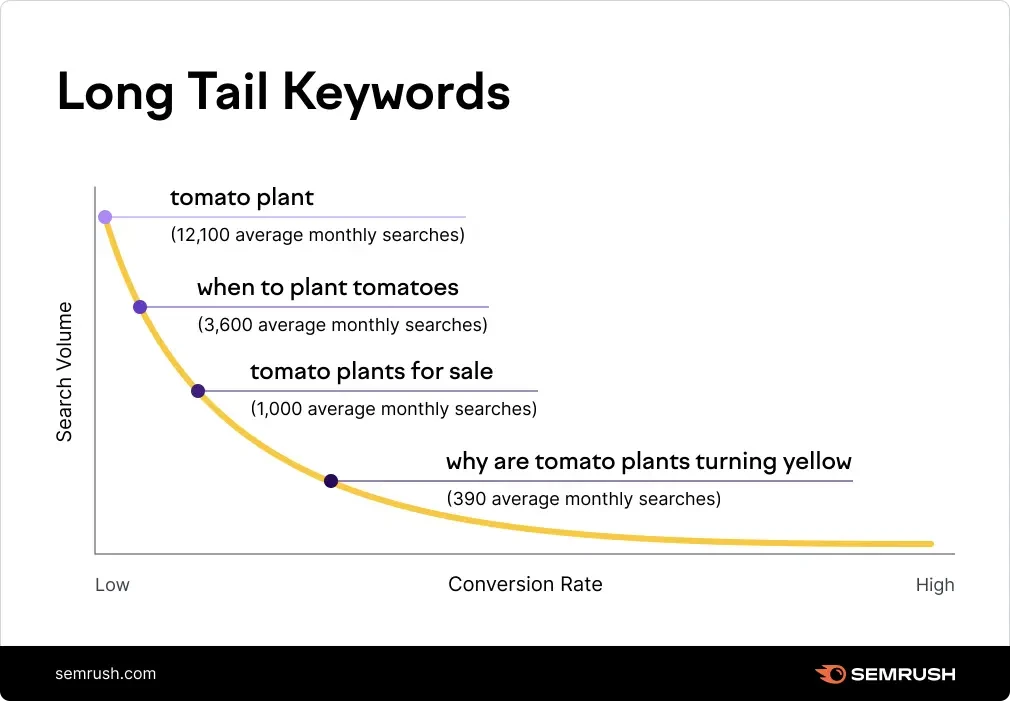 Long Tail Keywords

Search Volume

tomato plant
(12,100 average monthly searches)

when to plant tomatoes
(3,600 average monthly searches)

tomato plants for sale
(1,000 average monthly searches)

why are tomato plants turning yellow
(390 average monthly searches)

Low
Conversion Rate
High

semrush.com
SEMRUSH